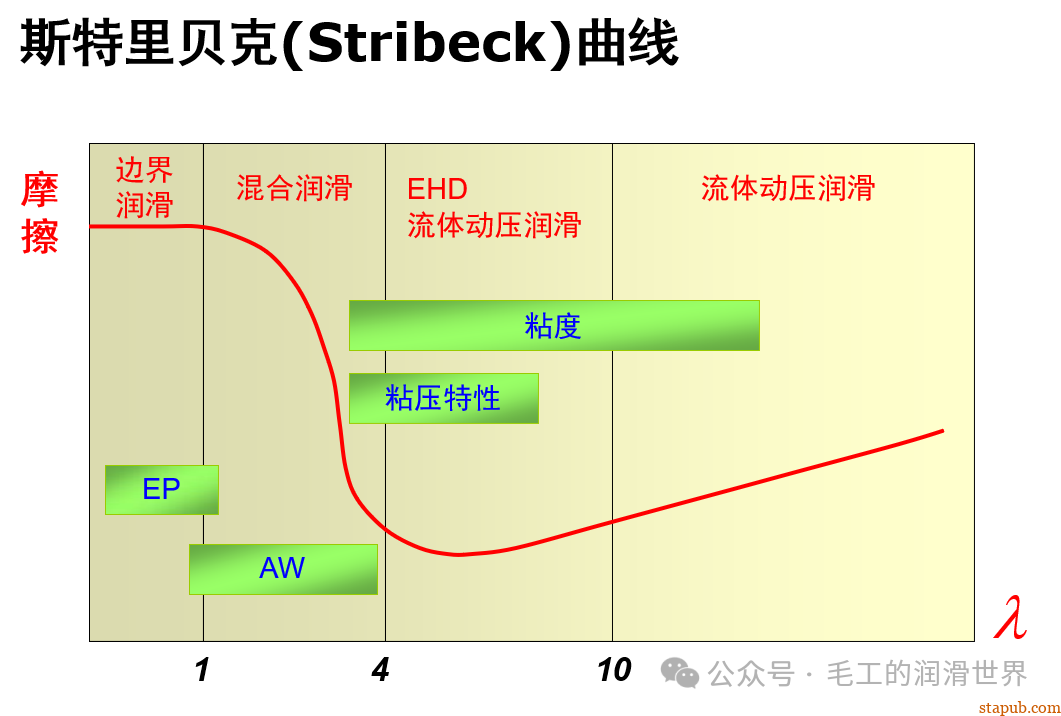 斯特里贝克(Stribeck)曲线

摩擦

边界润滑

混合润滑

EHD
流体动压润滑

流体动压润滑

粘度

粘压特性

EP

AW

$\lambda$

1

4

10

公众号 · 毛工的润滑世界

stapub.com